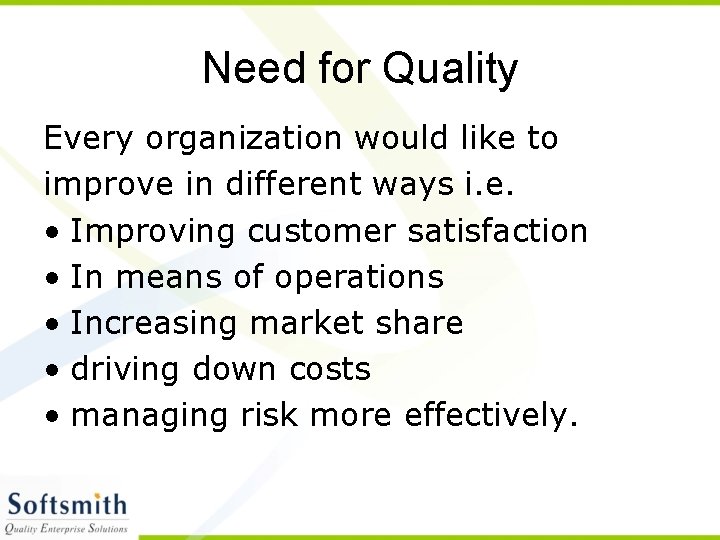 Need for Quality

Every organization would like to improve in different ways i.e.

• Improving customer satisfaction
• In means of operations
• Increasing market share
• driving down costs
• managing risk more effectively.

Softsmith
Quality Enterprise Solutions